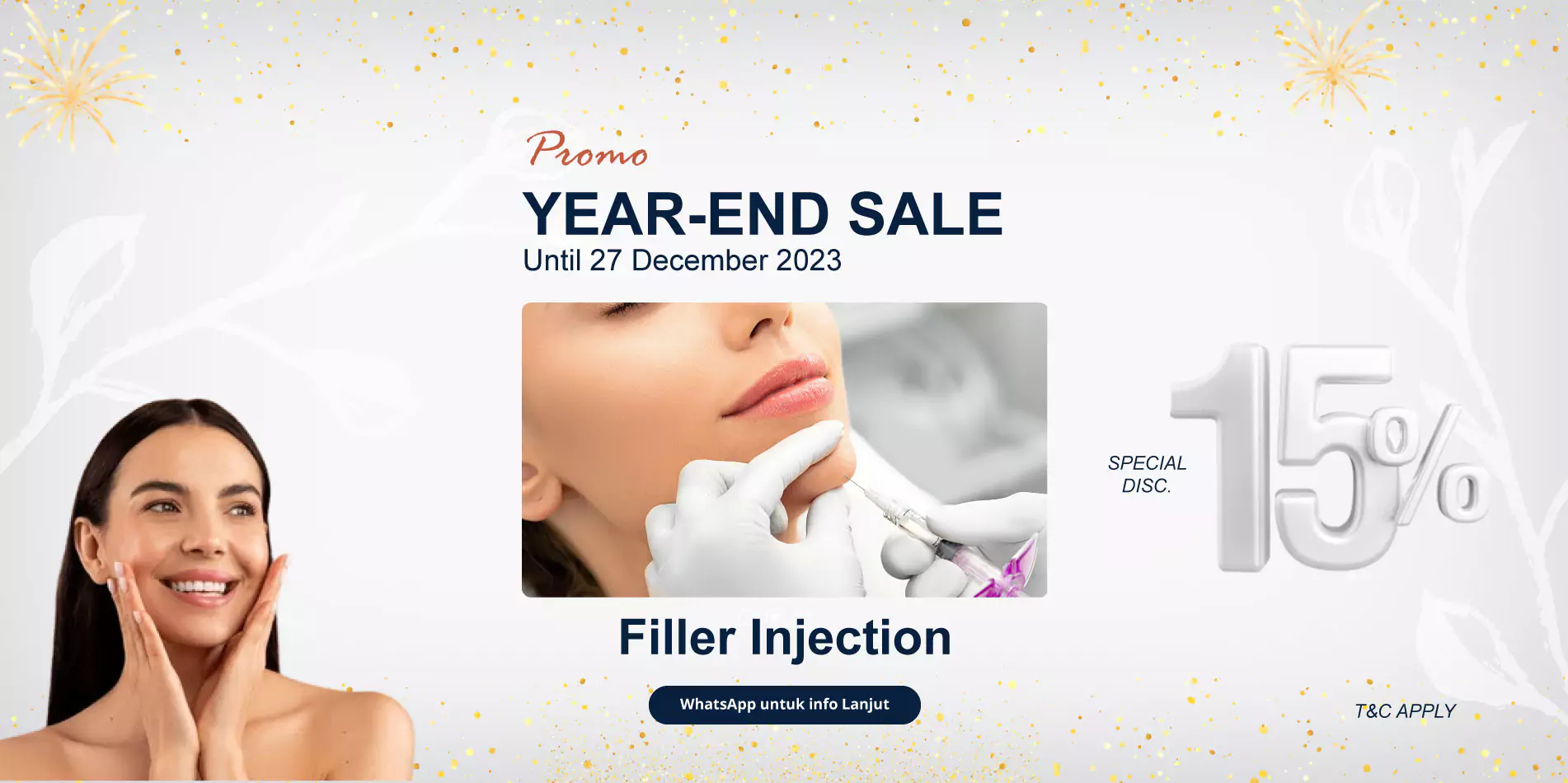 Promo
YEAR-END SALE
Until 27 December 2023

SPECIAL DISC.
15%

Filler Injection

WhatsApp untuk info Lanjut

T&C APPLY